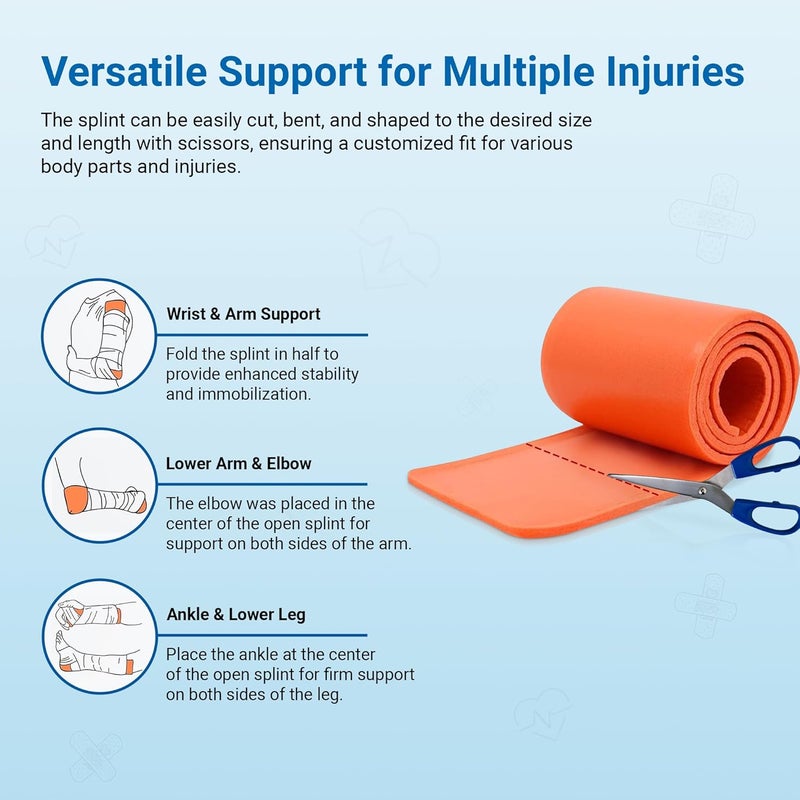 Versatile Support for Multiple Injuries

The splint can be easily cut, bent, and shaped to the desired size and length with scissors, ensuring a customized fit for various body parts and injuries.

Wrist & Arm Support

Fold the splint in half to provide enhanced stability and immobilization.

Lower Arm & Elbow

The elbow was placed in the center of the open splint for support on both sides of the arm.

Ankle & Lower Leg

Place the ankle at the center of the open splint for firm support on both sides of the leg.